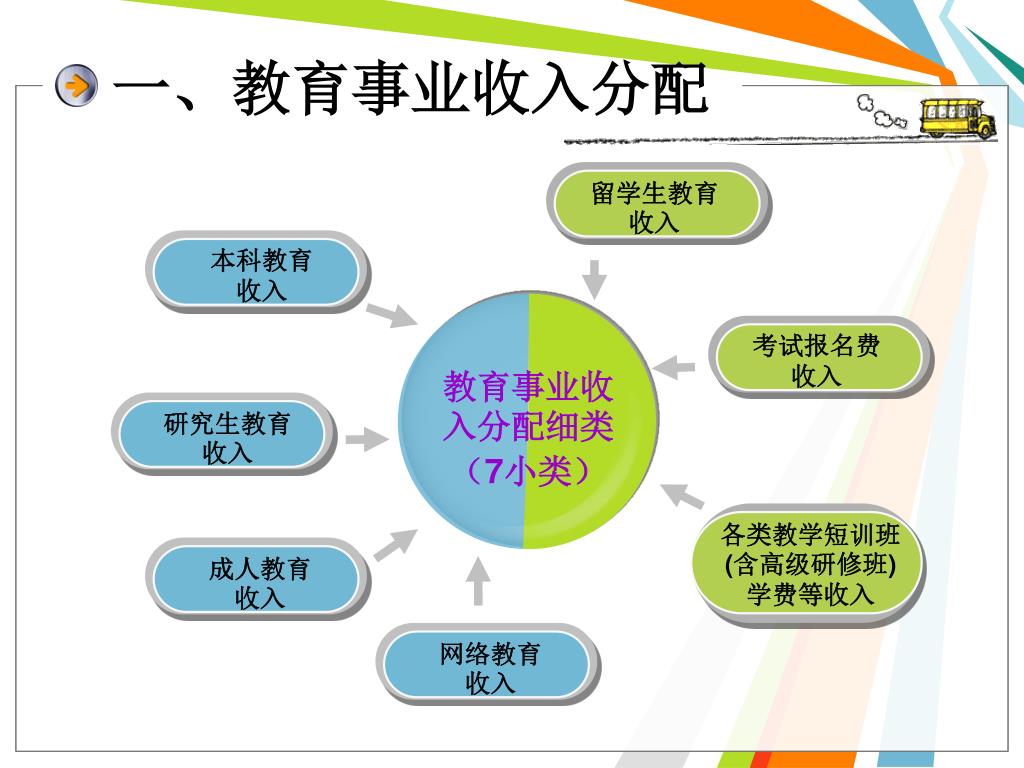 一、教育事业收入分配

留学生教育收入

本科教育收入

考试报名费收入

教育事业收入分配细类（7小类）

研究生教育收入

各类教学短训班(含高级研修班)学费等收入

成人教育收入

网络教育收入